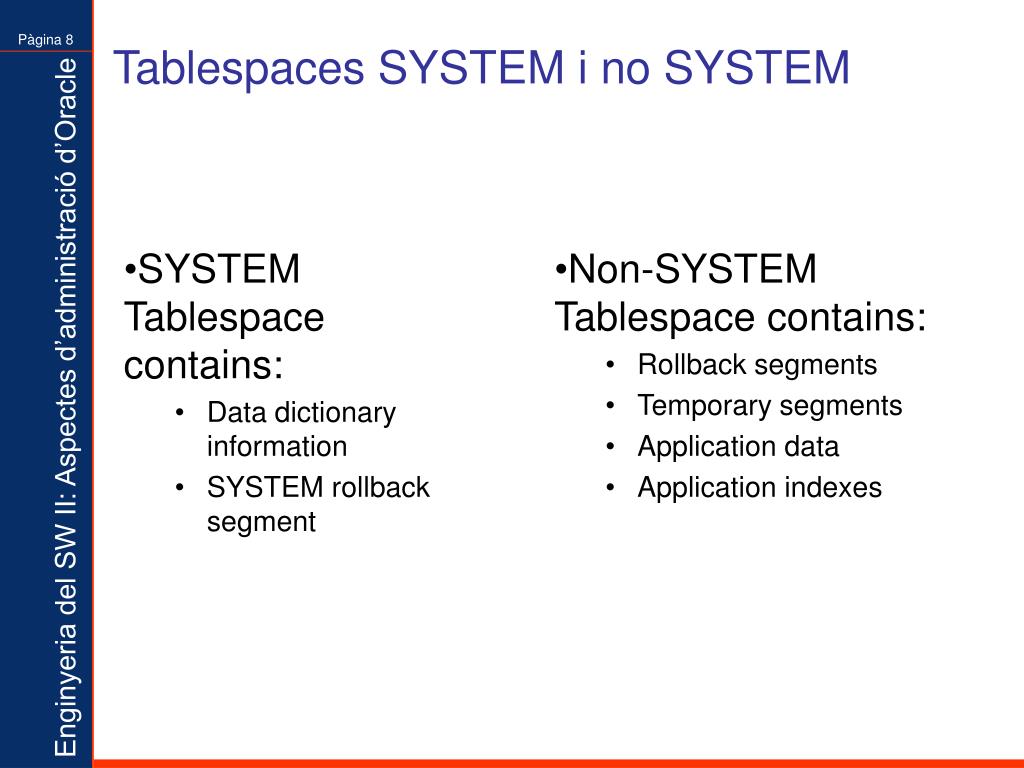 Pàgina 8

Enginyeria del SW II: Aspectes d'administració d'Oracle

Tablespaces SYSTEM i no SYSTEM

•SYSTEM Tablespace contains:
• Data dictionary information
• SYSTEM rollback segment

•Non-SYSTEM Tablespace contains:
• Rollback segments
• Temporary segments
• Application data
• Application indexes